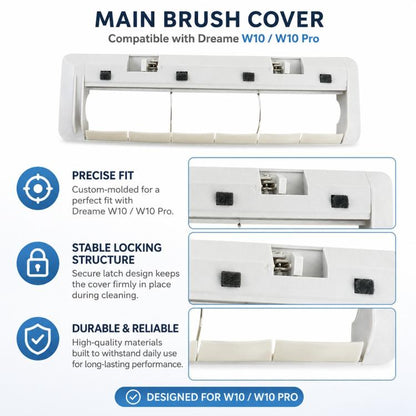 MAIN BRUSH COVER
Compatible with Dreame W10 / W10 Pro

PRECISE FIT
Custom-molded for a perfect fit with Dreame W10 / W10 Pro.

STABLE LOCKING STRUCTURE
Secure latch design keeps the cover firmly in place during cleaning.

DURABLE & RELIABLE
High-quality materials built to withstand daily use for long-lasting performance.

DESIGNED FOR W10 / W10 PRO